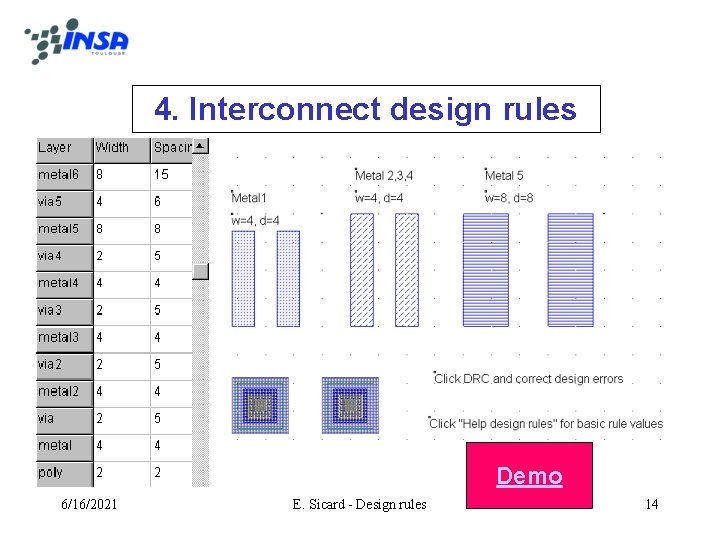 INSA
TOULOUSE

4. Interconnect design rules

| Layer | Width | Spacir |
|---|---|---|
| metal6 | 8 | 15 |
| via5 | 4 | 6 |
| metal5 | 8 | 8 |
| via4 | 2 | 5 |
| metal4 | 4 | 4 |
| via3 | 2 | 5 |
| metal3 | 4 | 4 |
| via2 | 2 | 5 |
| metal2 | 4 | 4 |
| via | 2 | 5 |
| metal | 4 | 4 |
| poly | 2 | 2 |

Metal1
w=4, d=4

Metal 2,3,4
w=4, d=4

Metal 5
w=8, d=8

Click DRC and correct design errors

Click "Help design rules" for basic rule values

Demo

6/16/2021

E. Sicard - Design rules

14